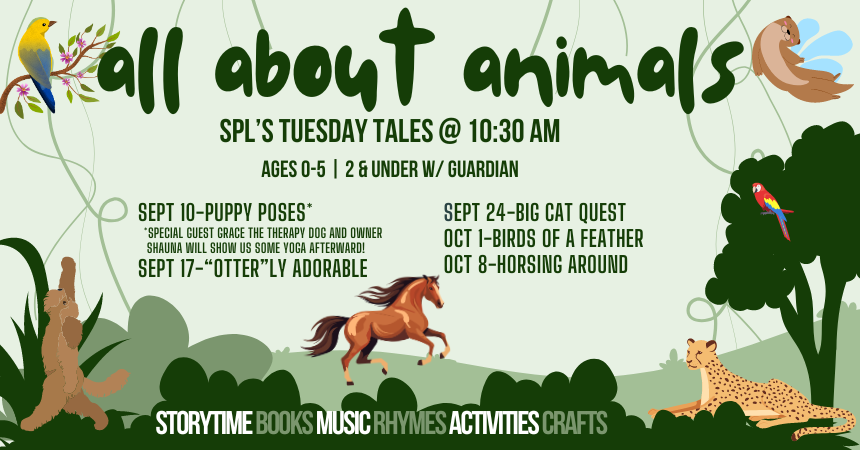 all about animals

SPL'S TUESDAY TALES @ 10:30 AM

AGES 0-5 | 2 & UNDER W/ GUARDIAN

SEPT 10-PUPPY POSES*
*SPECIAL GUEST GRACE THE THERAPY DOG AND OWNER SHAUNA WILL SHOW US SOME YOGA AFTERWARD!
SEPT 17-"OTTER"LY ADORABLE

SEPT 24-BIG CAT QUEST
OCT 1-BIRDS OF A FEATHER
OCT 8-HORSING AROUND

STORYTIME BOOKS MUSIC RHYMES ACTIVITIES CRAFTS